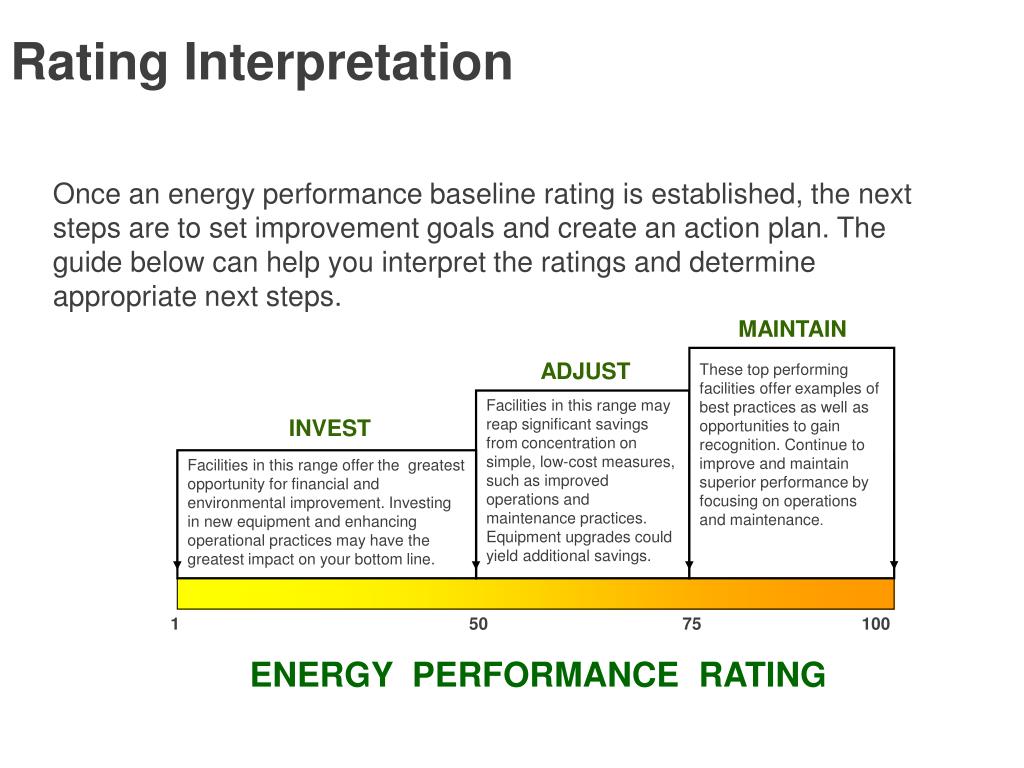 Rating Interpretation

Once an energy performance baseline rating is established, the next steps are to set improvement goals and create an action plan. The guide below can help you interpret the ratings and determine appropriate next steps.

INVEST

Facilities in this range offer the greatest opportunity for financial and environmental improvement. Investing in new equipment and enhancing operational practices may have the greatest impact on your bottom line.

ADJUST

Facilities in this range may reap significant savings from concentration on simple, low-cost measures, such as improved operations and maintenance practices. Equipment upgrades could yield additional savings.

MAINTAIN

These top performing facilities offer examples of best practices as well as opportunities to gain recognition. Continue to improve and maintain superior performance by focusing on operations and maintenance.

1 50 75 100

ENERGY PERFORMANCE RATING